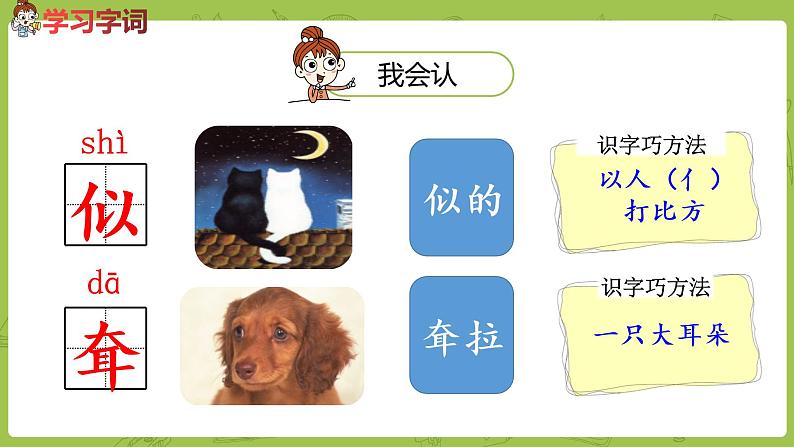 学习字词

我会认

shì
似

似的

识字巧方法
以人（亻）打比方

dā
耷

耷拉

识字巧方法
一只大耳朵